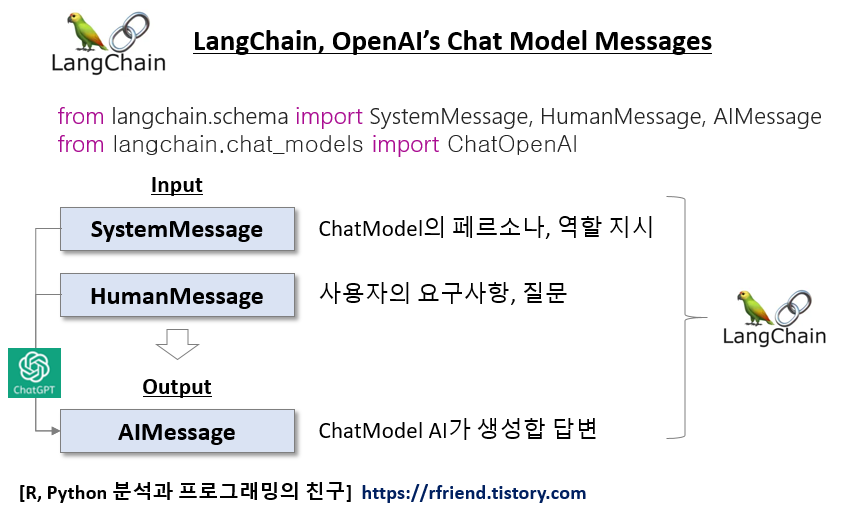 LangChain

LangChain, OpenAI's Chat Model Messages

from langchain.schema import SystemMessage, HumanMessage, AIMessage
from langchain.chat_models import ChatOpenAI

Input

SystemMessage

ChatModel의 페르소나, 역할 지시

HumanMessage

사용자의 요구사항, 질문

ChatGPT

Output

AIMessage

ChatModel AI가 생성할 답변

LangChain

[R, Python 분석과 프로그래밍의 친구] https://rfriend.tistory.com